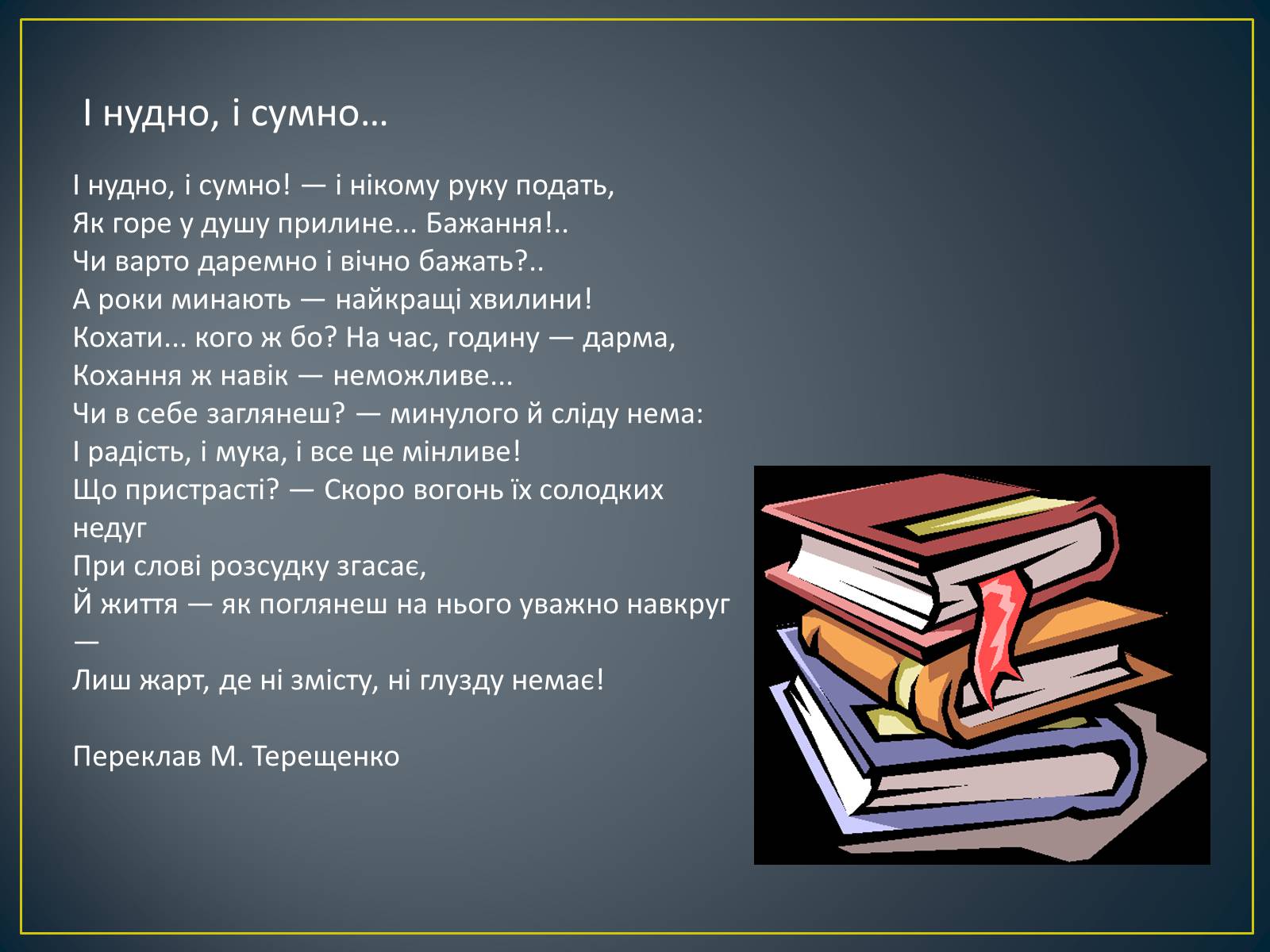 І нудно, і сумно…

І нудно, і сумно! — і нікому руку подать,
Як горе у душу прилине... Бажання!..
Чи варто даремно і вічно бажать?..
А роки минають — найкращі хвилини!
Кохати... кого ж бо? На час, годину — дарма,
Кохання ж навік — неможливе...
Чи в себе заглянеш? — минулого й сліду нема:
І радість, і мука, і все це мінливе!
Що пристрасті? — Скоро вогонь їх солодких недуг
При слові розсудку згасає,
Й життя — як поглянеш на нього уважно навкруг —
Лиш жарт, де ні змісту, ні глузду немає!

Переклав М. Терещенко